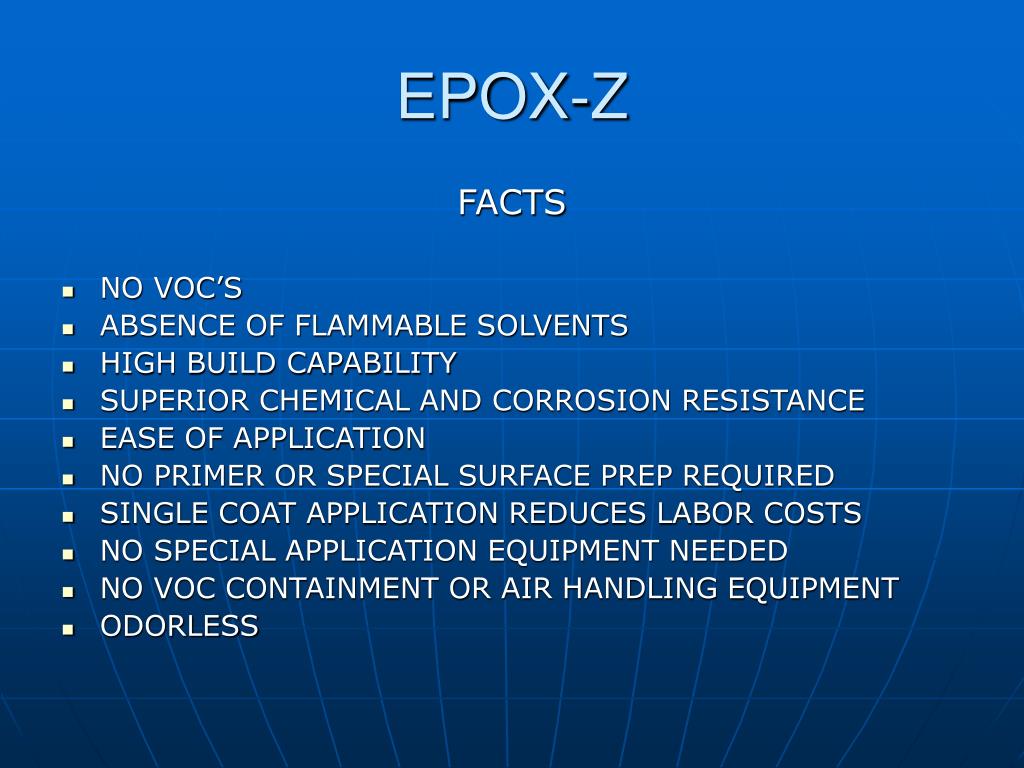 EPOX-Z

FACTS

- NO VOC’S
- ABSENCE OF FLAMMABLE SOLVENTS
- HIGH BUILD CAPABILITY
- SUPERIOR CHEMICAL AND CORROSION RESISTANCE
- EASE OF APPLICATION
- NO PRIMER OR SPECIAL SURFACE PREP REQUIRED
- SINGLE COAT APPLICATION REDUCES LABOR COSTS
- NO SPECIAL APPLICATION EQUIPMENT NEEDED
- NO VOC CONTAINMENT OR AIR HANDLING EQUIPMENT
- ODORLESS